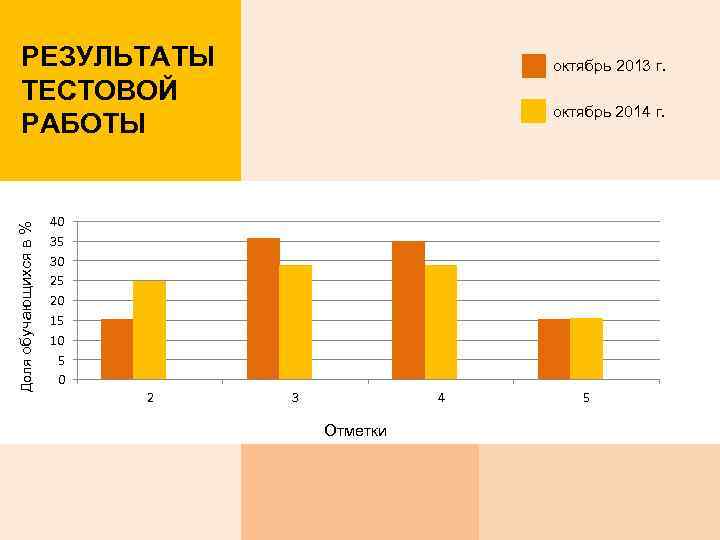 РЕЗУЛЬТАТЫ ТЕСТОВОЙ РАБОТЫ

октябрь 2013 г.

октябрь 2014 г.

Доля обучающихся в %

40
35
30
25
20
15
10
5
0

2
3
4
5

Отметки